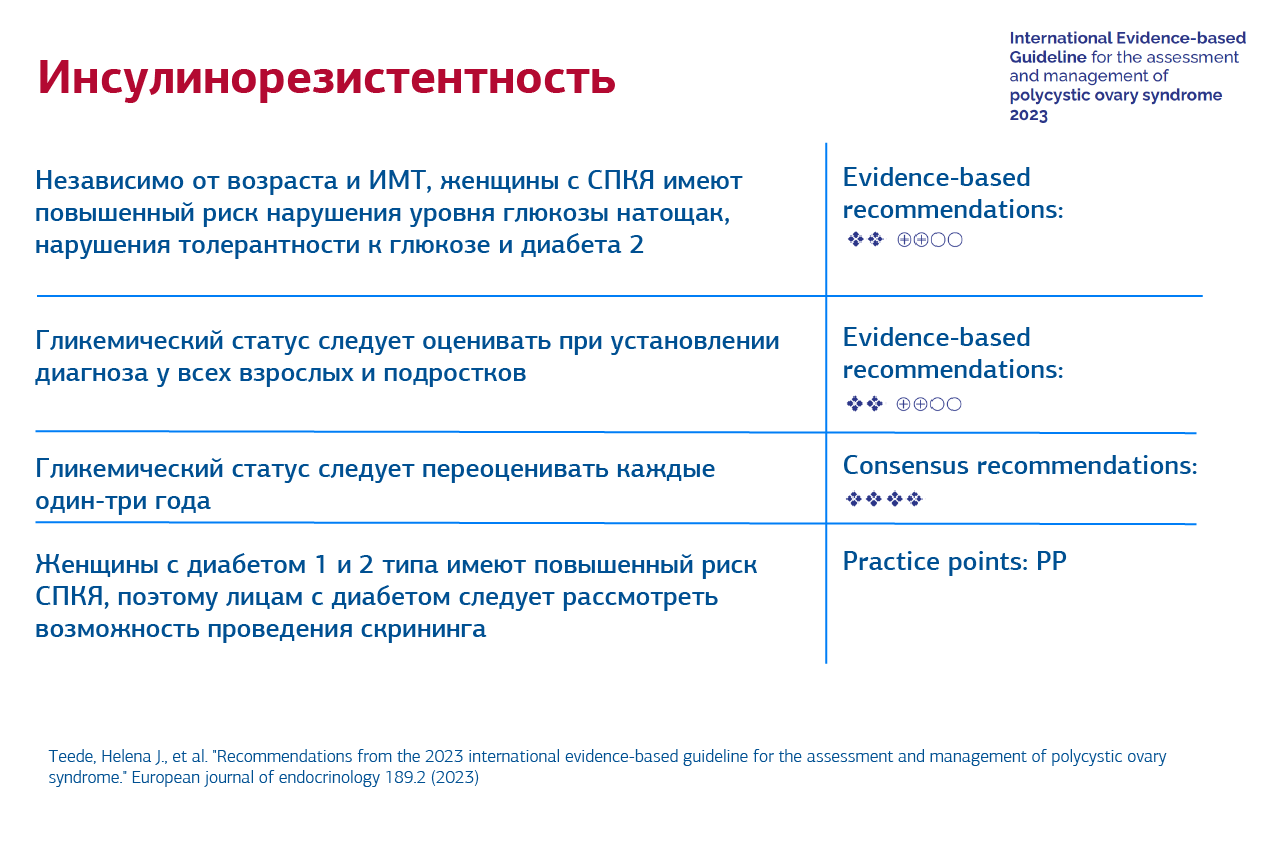 Инсулинорезистентность

International Evidence-based Guideline for the assessment and management of polycystic ovary syndrome 2023

| Независимо от возраста и ИМТ, женщины с СПКЯ имеют повышенный риск нарушения уровня глюкозы натощак, нарушения толерантности к глюкозе и диабета 2 | Evidence-based recommendations: ❖❖ ⊕⊕○○ |
|---|---|
| Гликемический статус следует оценивать при установлении диагноза у всех взрослых и подростков | Evidence-based recommendations: ❖❖ ⊕⊕○○ |
| Гликемический статус следует переоценивать каждые один-три года | Consensus recommendations: ❖❖❖❖ |
| Женщины с диабетом 1 и 2 типа имеют повышенный риск СПКЯ, поэтому лицам с диабетом следует рассмотреть возможность проведения скрининга | Practice points: PP |

Teede, Helena J., et al. "Recommendations from the 2023 international evidence-based guideline for the assessment and management of polycystic ovary syndrome." European journal of endocrinology 189.2 (2023)